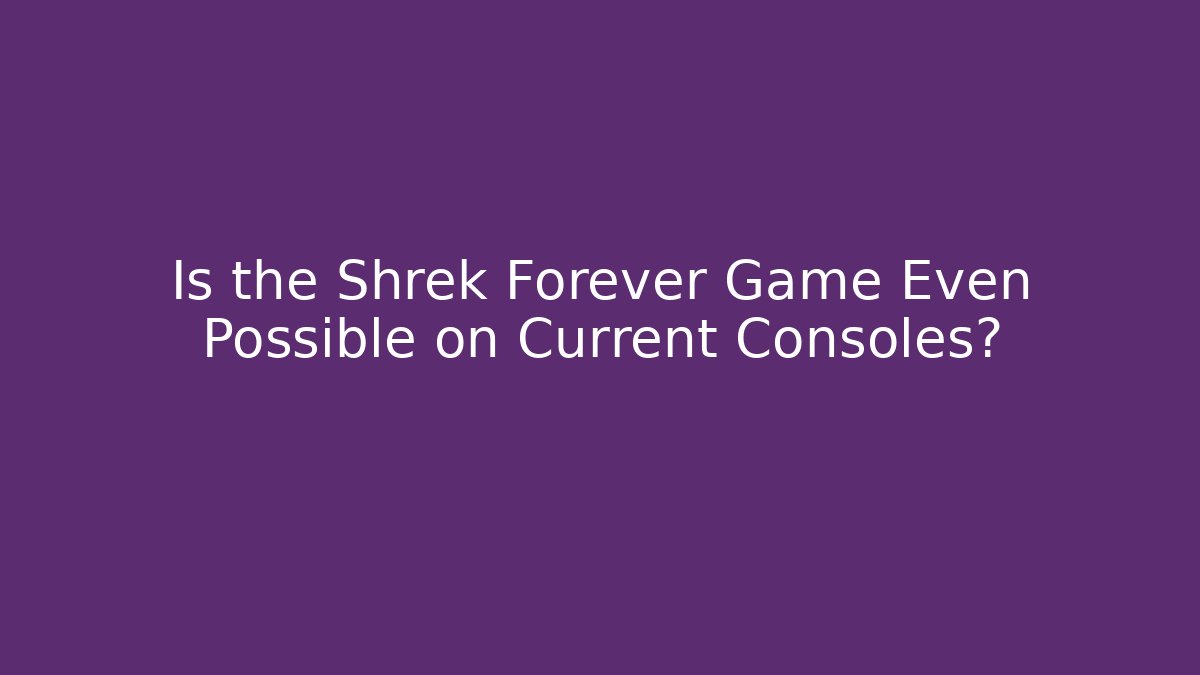 Is the Shrek Forever Game Even Possible on Current Consoles?